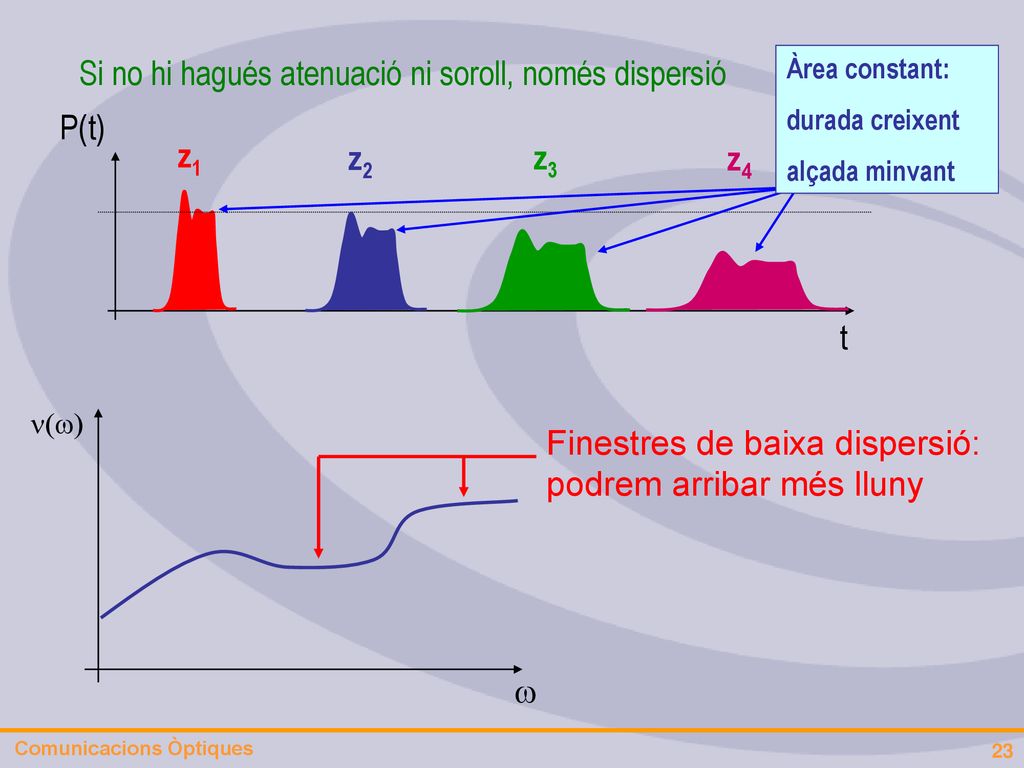 Si no hi hagués atenuació ni soroll, només dispersió

Àrea constant:
durada creixent
alçada minvant

P(t)

$z_1$ $z_2$ $z_3$ $z_4$

t

$\nu(\omega)$

Finestres de baixa dispersió: podrem arribar més lluny

$\omega$

Comunicacions Òptiques

23